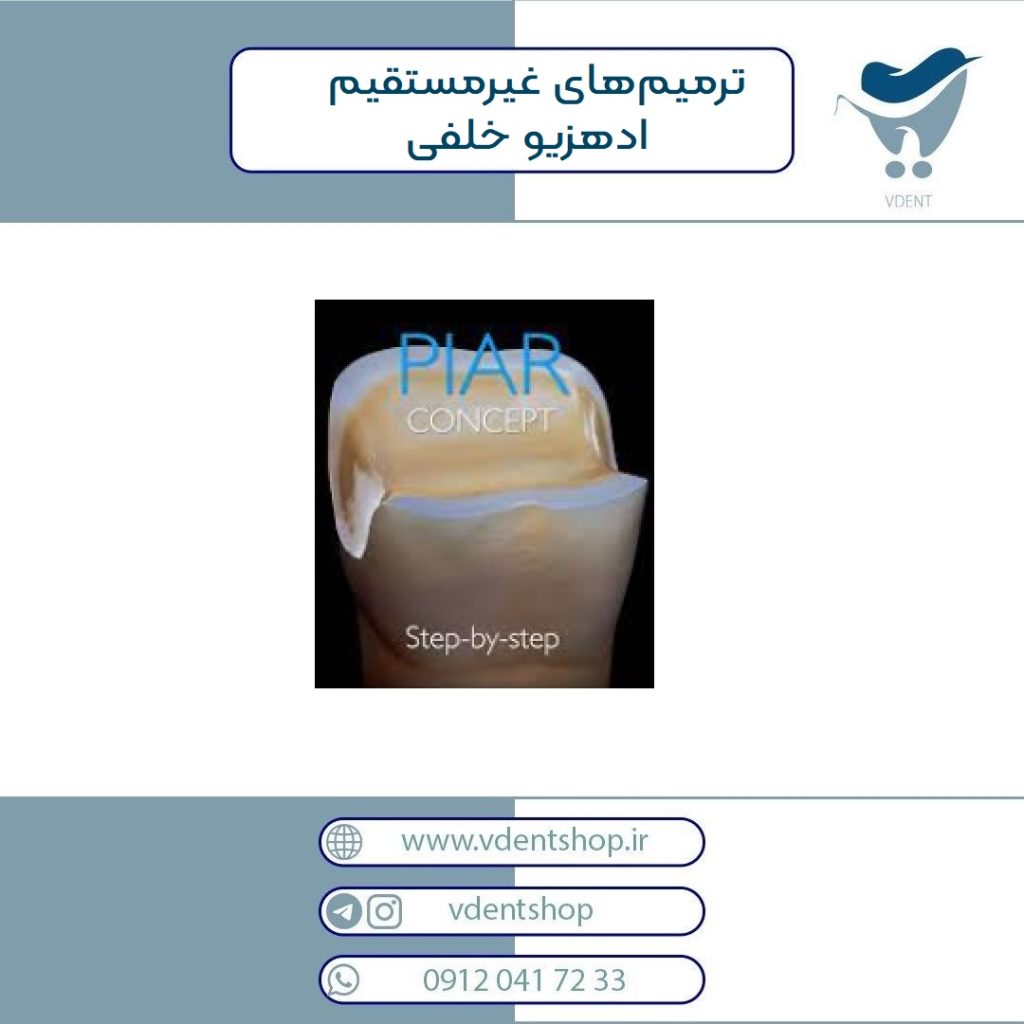 ترمیم‌های غیرمستقیم
ادهزیو خلفی

VDENT

PIAR
CONCEPT

Step-by-step

www.vdentshop.ir

vdentshop

0912 041 72 33